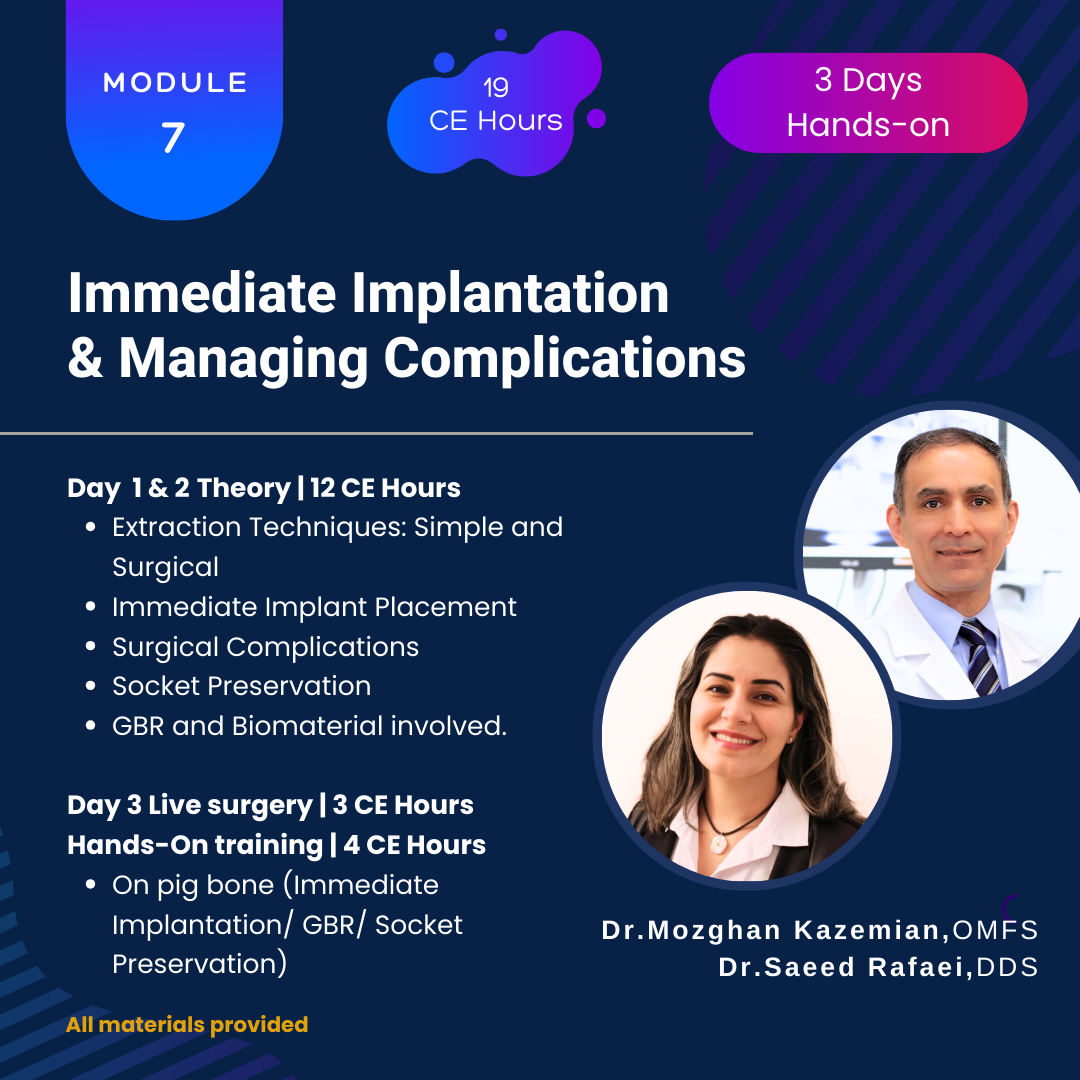 MODULE
7

19
CE Hours

3 Days
Hands-on

Immediate Implantation & Managing Complications

Day 1 & 2 Theory | 12 CE Hours
- Extraction Techniques: Simple and Surgical
- Immediate Implant Placement
- Surgical Complications
- Socket Preservation
- GBR and Biomaterial involved.

Day 3 Live surgery | 3 CE Hours
Hands-On training | 4 CE Hours
- On pig bone (Immediate Implantation/ GBR/ Socket Preservation)

All materials provided

Dr.Mozghan Kazemian,OMFS
Dr.Saeed Rafaei,DDS